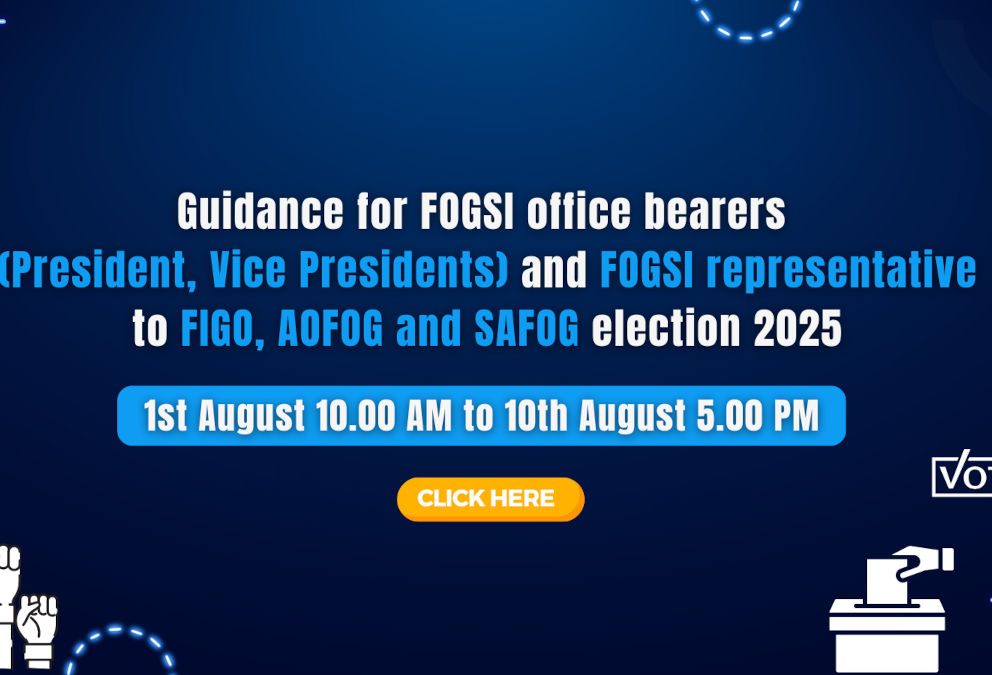 Guidance for FOGSI office bearers (President, Vice Presidents) and FOGSI representative to FIGO, AOFOG and SAFOG election 2025

1st August 10.00 AM to 10th August 5.00 PM

CLICK HERE

VOT